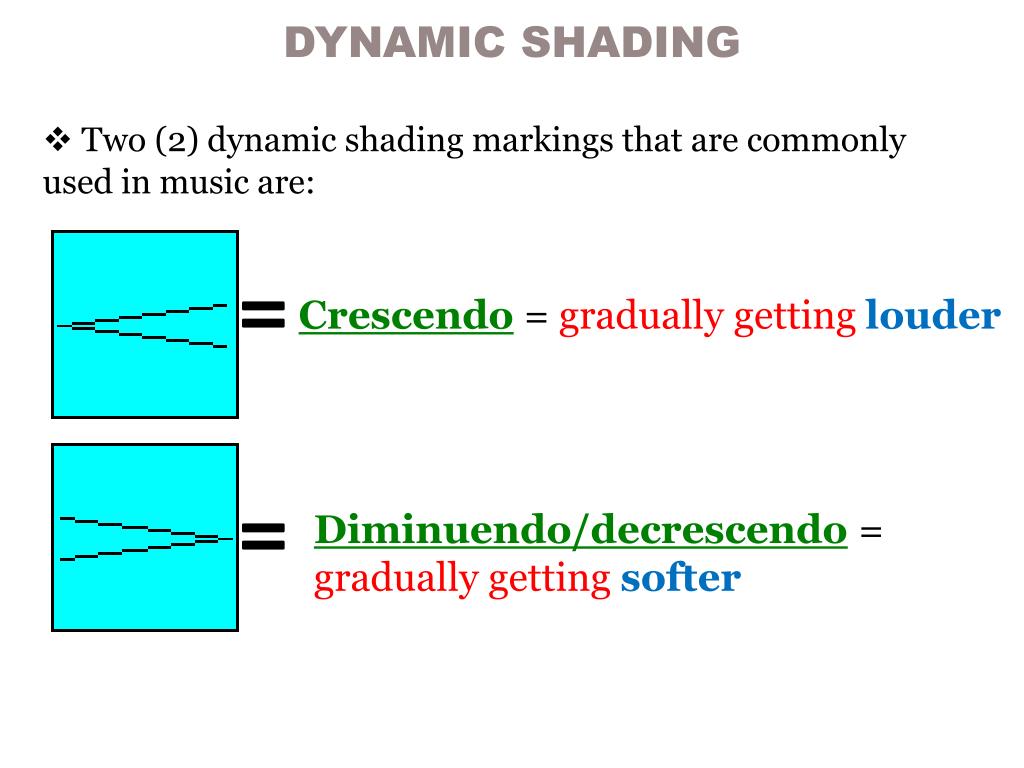 DYNAMIC SHADING

❖ Two (2) dynamic shading markings that are commonly used in music are:

= Crescendo = gradually getting louder

= Diminuendo/decrescendo = gradually getting softer